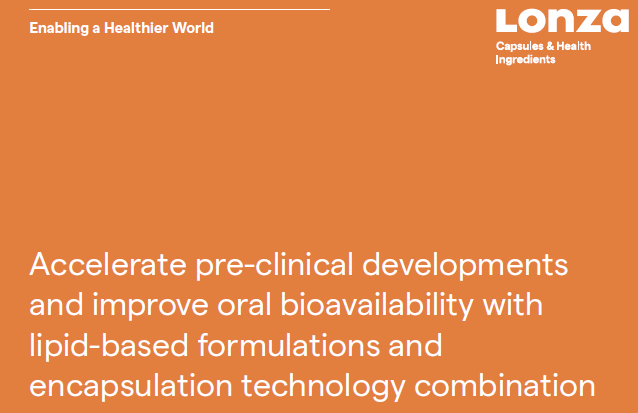 Enabling a Healthier World

Lonza
Capsules & Health Ingredients

Accelerate pre-clinical developments and improve oral bioavailability with lipid-based formulations and encapsulation technology combination